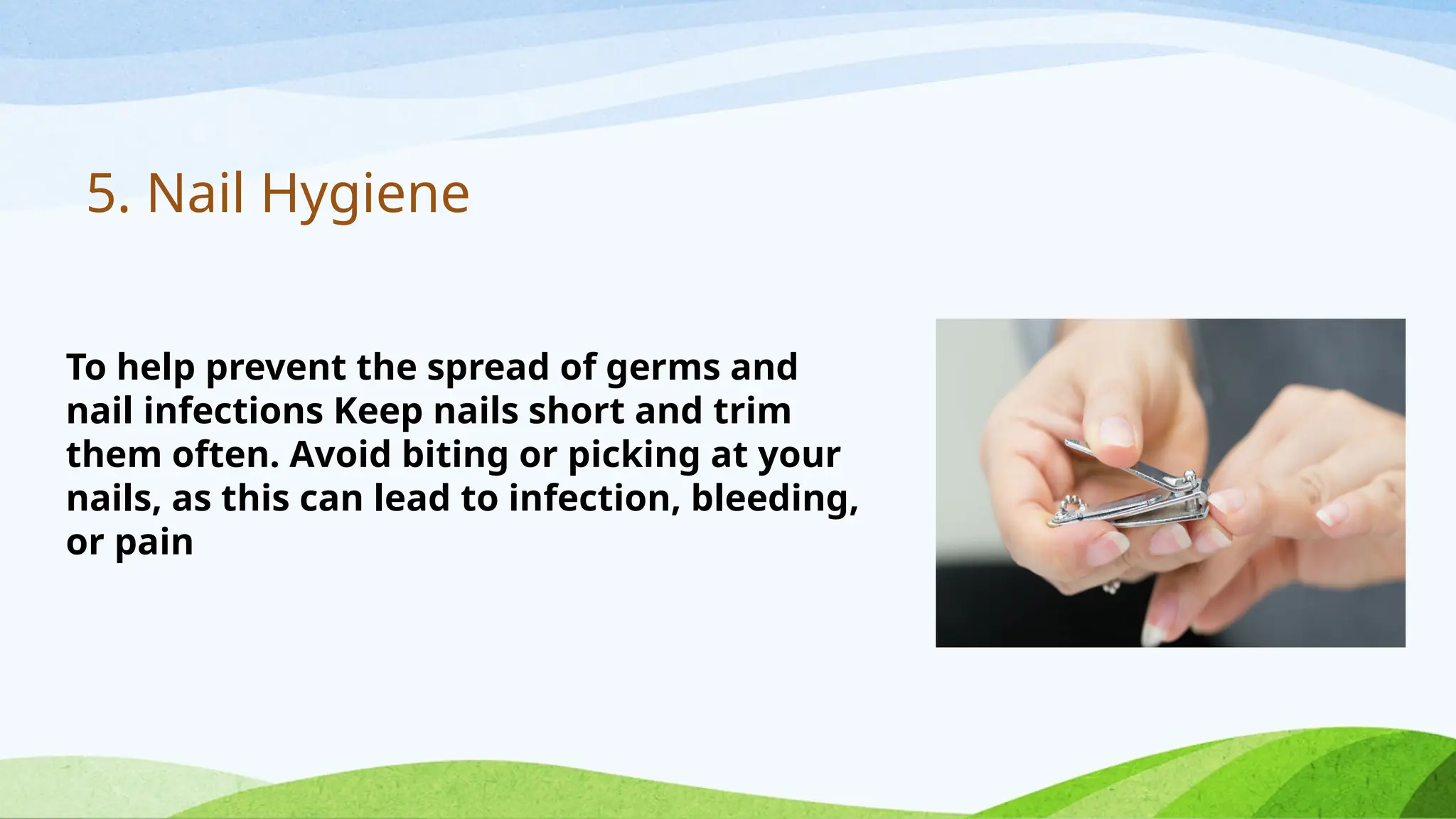 5. Nail Hygiene

To help prevent the spread of germs and nail infections Keep nails short and trim them often. Avoid biting or picking at your nails, as this can lead to infection, bleeding, or pain